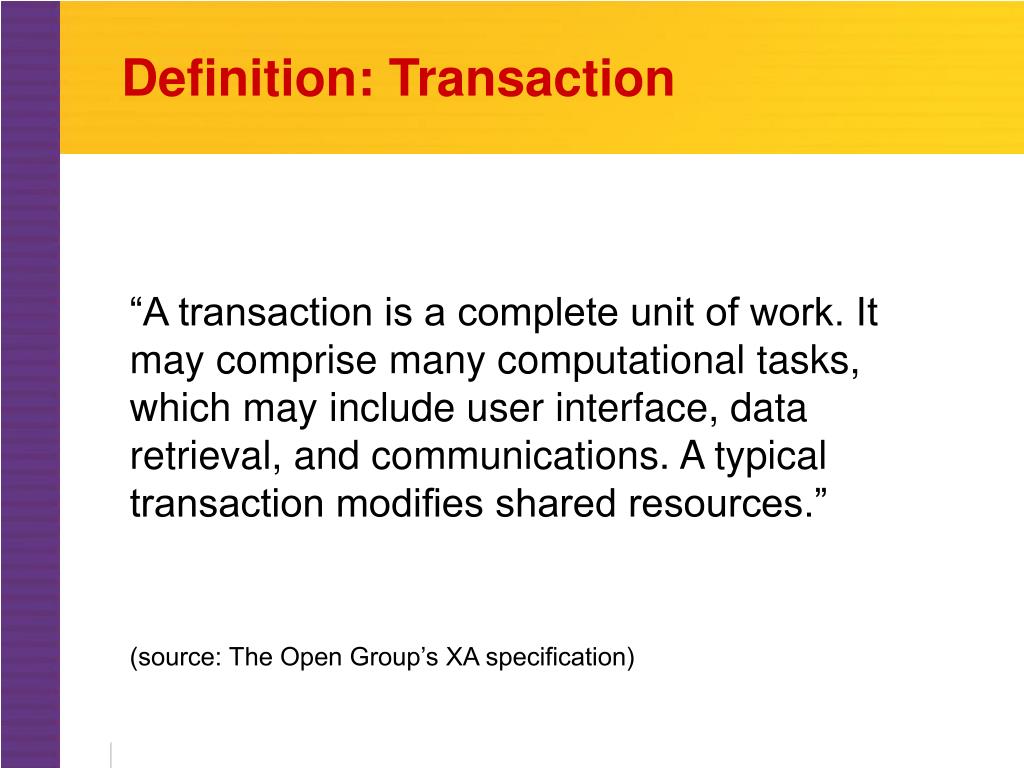 Definition: Transaction

“A transaction is a complete unit of work. It may comprise many computational tasks, which may include user interface, data retrieval, and communications. A typical transaction modifies shared resources.”

(source: The Open Group’s XA specification)